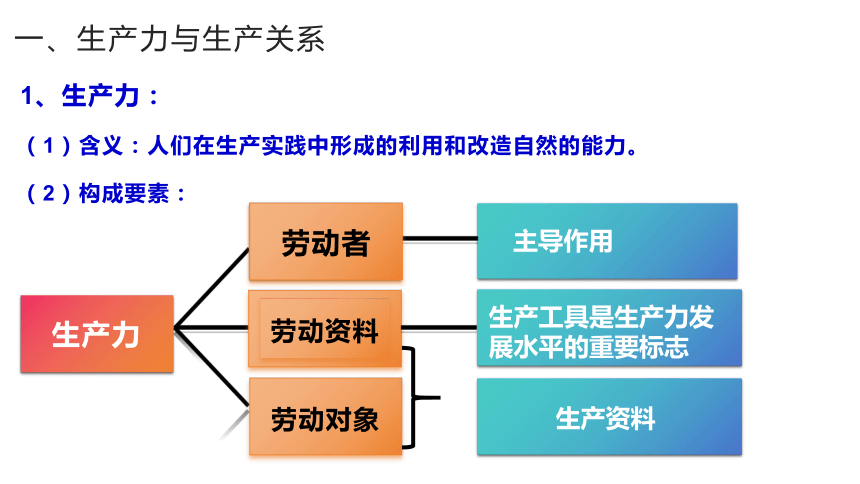 一、生产力与生产关系

1、生产力：

（1）含义：人们在生产实践中形成的利用和改造自然的能力。

（2）构成要素：

生产力

劳动者

劳动资料

劳动对象

主导作用

生产工具是生产力发展水平的重要标志

生产资料